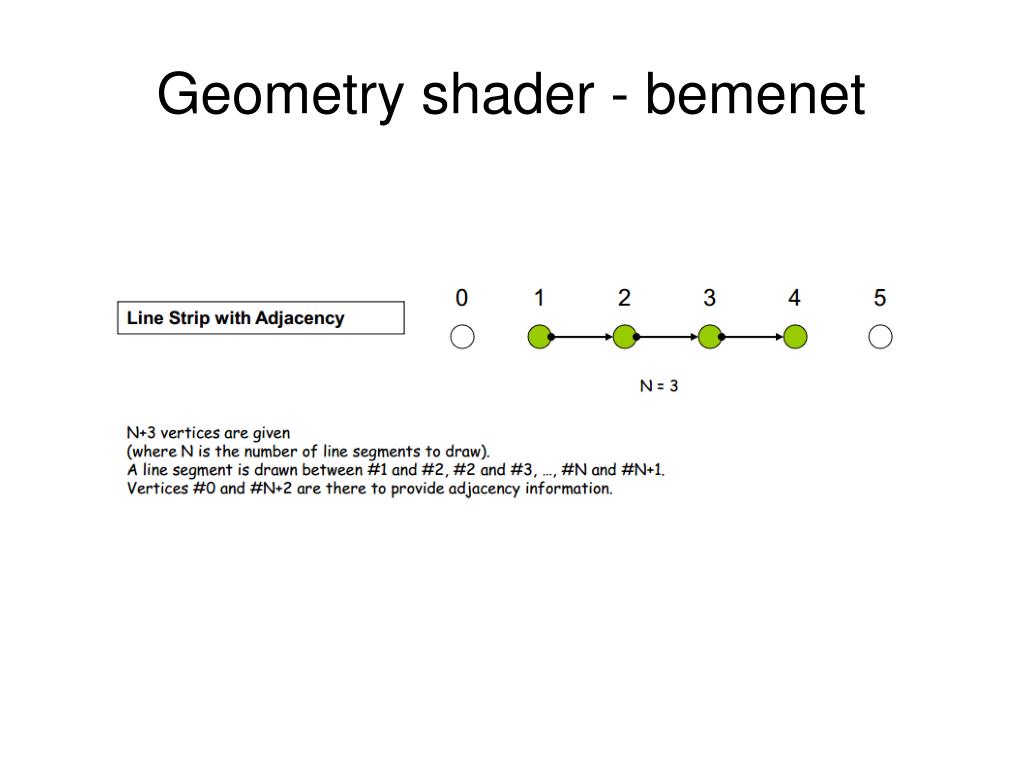 Geometry shader - bemenet

Line Strip with Adjacency

0 1 2 3 4 5

N = 3

N+3 vertices are given
(where N is the number of line segments to draw).
A line segment is drawn between #1 and #2, #2 and #3, ..., #N and #N+1.
Vertices #0 and #N+2 are there to provide adjacency information.